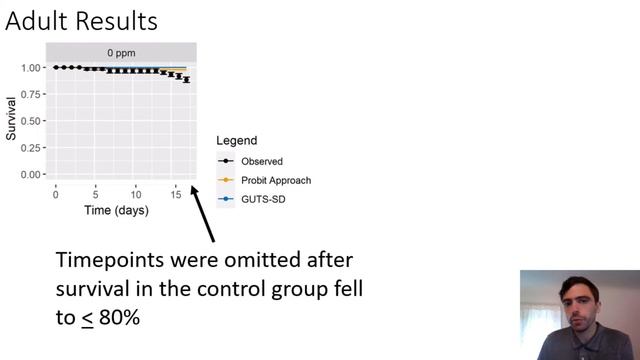 Adult Results

0 ppm

Survival

1.00
0.75
0.50
0.25
0.00

0 5 10 15

Time (days)

Legend
Observed
Probit Approach
GUTS-SD

Timepoints were omitted after survival in the control group fell to $\leq$ 80%